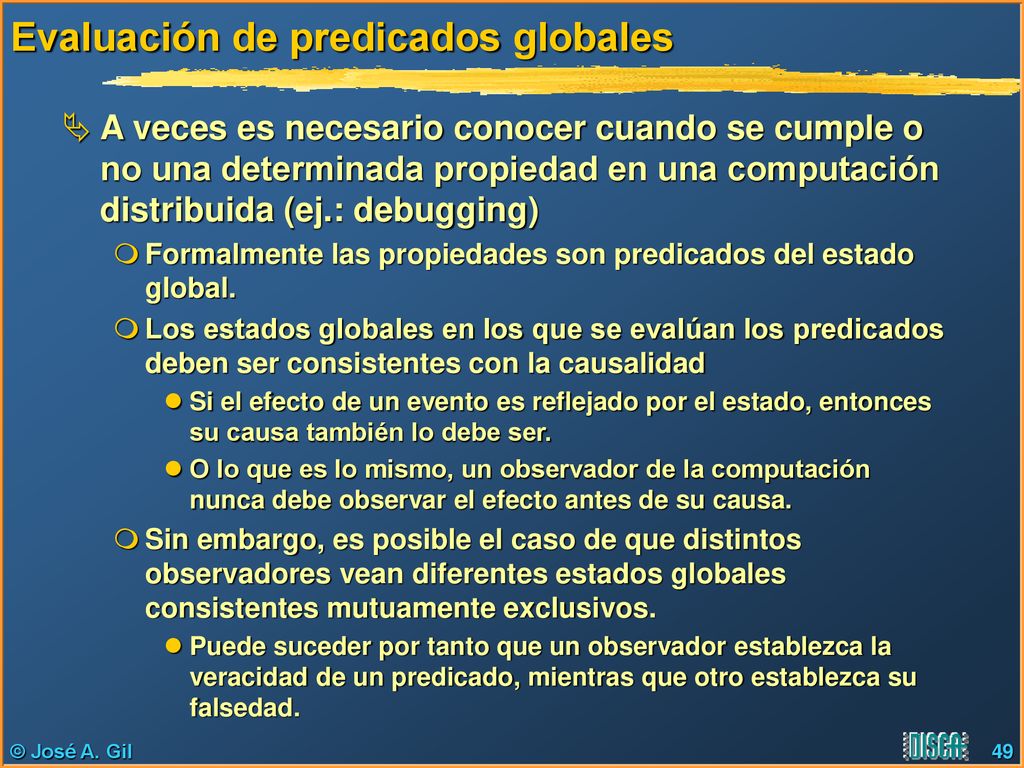 Evaluación de predicados globales

A veces es necesario conocer cuando se cumple o no una determinada propiedad en una computación distribuida (ej.: debugging)

Formalmente las propiedades son predicados del estado global.

Los estados globales en los que se evalúan los predicados deben ser consistentes con la causalidad

Si el efecto de un evento es reflejado por el estado, entonces su causa también lo debe ser.

O lo que es lo mismo, un observador de la computación nunca debe observar el efecto antes de su causa.

Sin embargo, es posible el caso de que distintos observadores vean diferentes estados globales consistentes mutuamente exclusivos.

Puede suceder por tanto que un observador establezca la veracidad de un predicado, mientras que otro establezca su falsedad.

© José A. Gil

DISCA

49